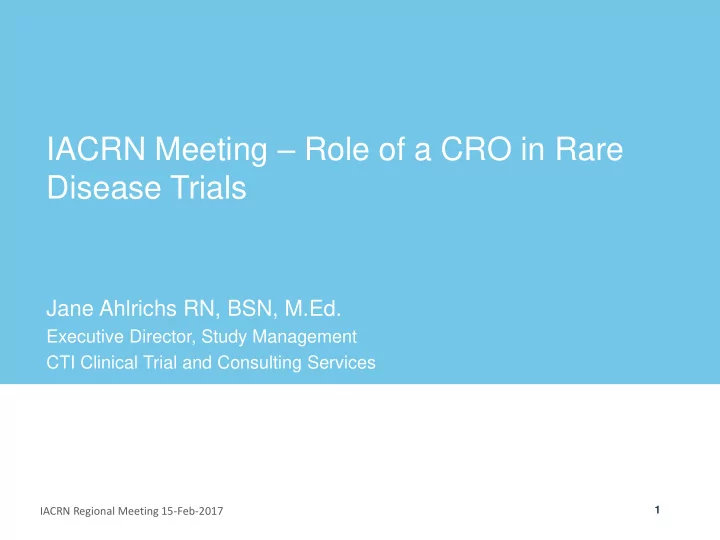 IACRN Meeting – Role of a CRO in Rare Disease Trials

Jane Ahlrichs RN, BSN, M.Ed.
Executive Director, Study Management
CTI Clinical Trial and Consulting Services

IACRN Regional Meeting 15-Feb-2017

1